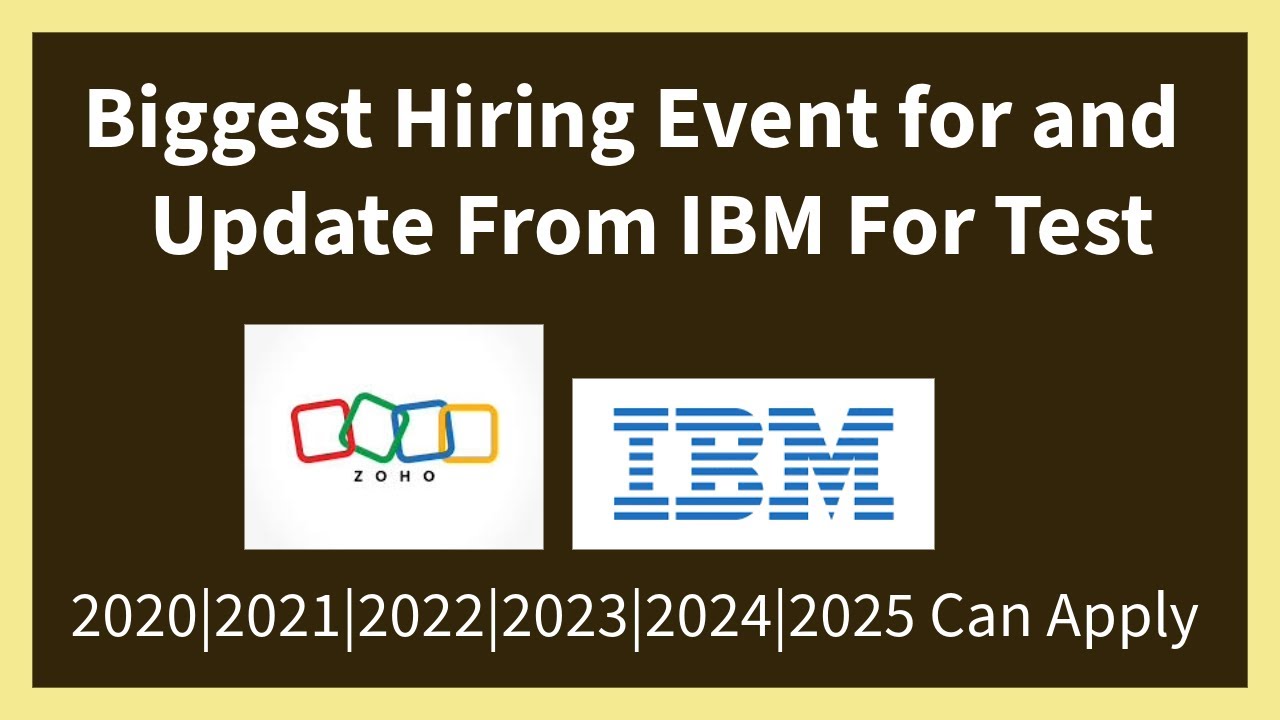 Biggest Hiring Event for and Update From IBM For Test

ZOHO

IBM

2020|2021|2022|2023|2024|2025 Can Apply